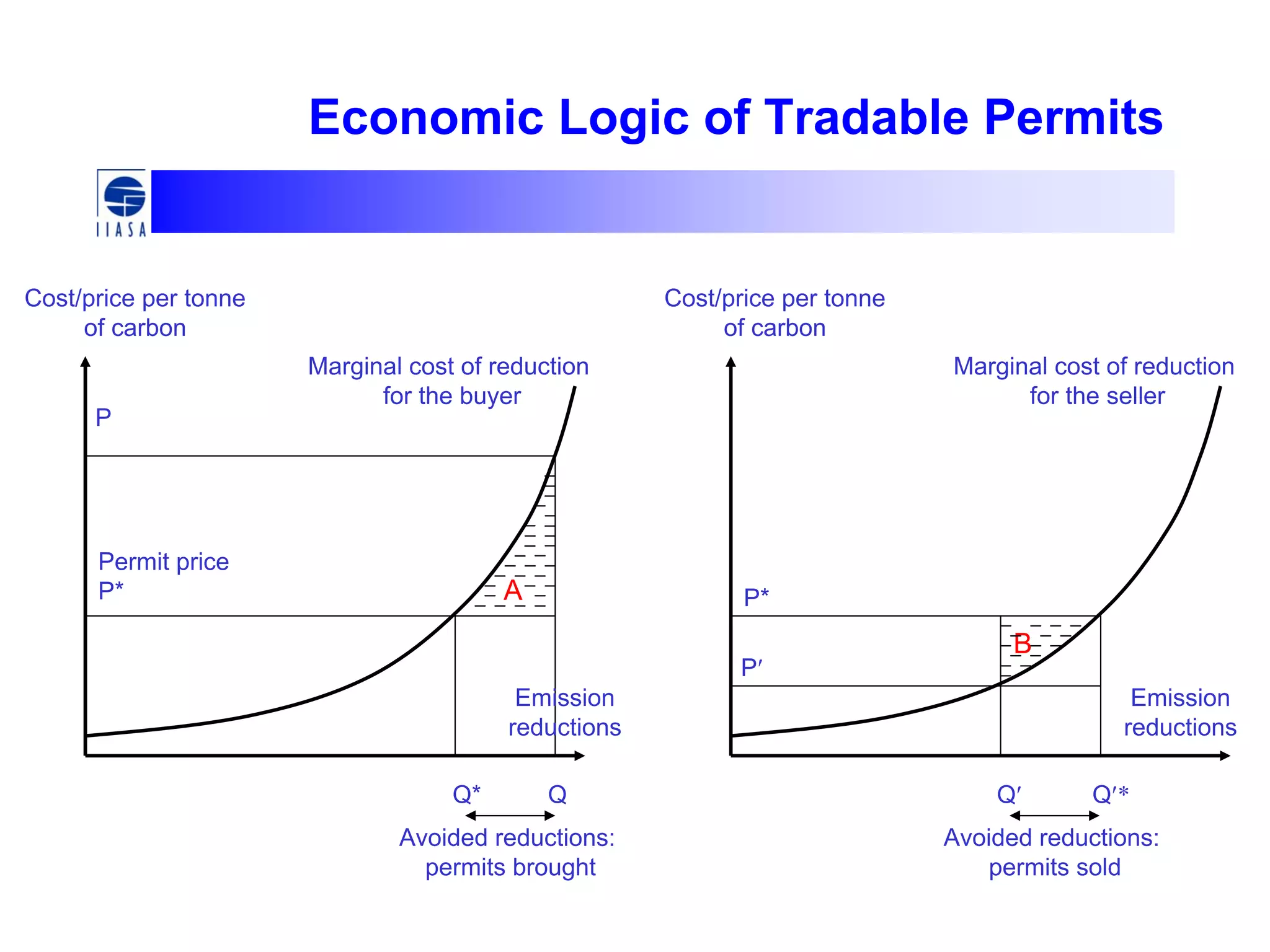 Economic Logic of Tradable Permits

IIASA

Cost/price per tonne of carbon

Marginal cost of reduction for the buyer

P

Permit price P*

A

Emission reductions

Q*

Q

Avoided reductions: permits brought

Cost/price per tonne of carbon

Marginal cost of reduction for the seller

P*

B

P′

Emission reductions

Q′

Q′*

Avoided reductions: permits sold